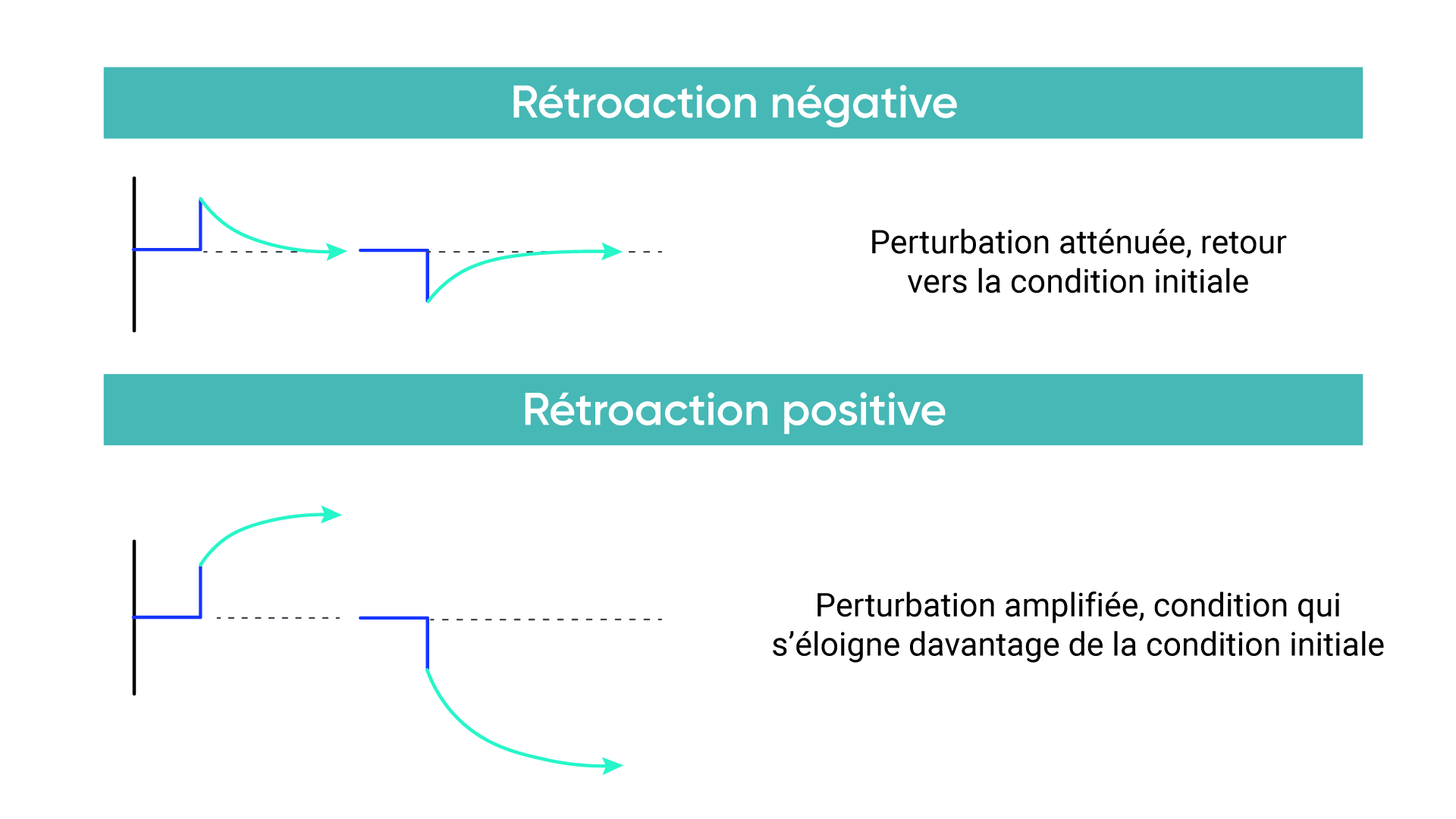 Rétroaction négative

Perturbation atténuée, retour vers la condition initiale

Rétroaction positive

Perturbation amplifiée, condition qui s'éloigne davantage de la condition initiale